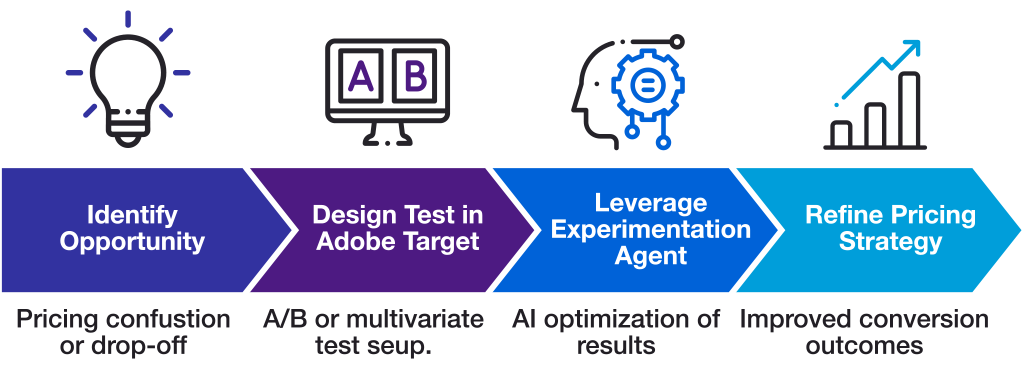 A B

Identify Opportunity

Design Test in Adobe Target

Leverage Experimentation Agent

Refine Pricing Strategy

Pricing confustion or drop-off

A/B or multivariate test seup.

AI optimization of results

Improved conversion outcomes